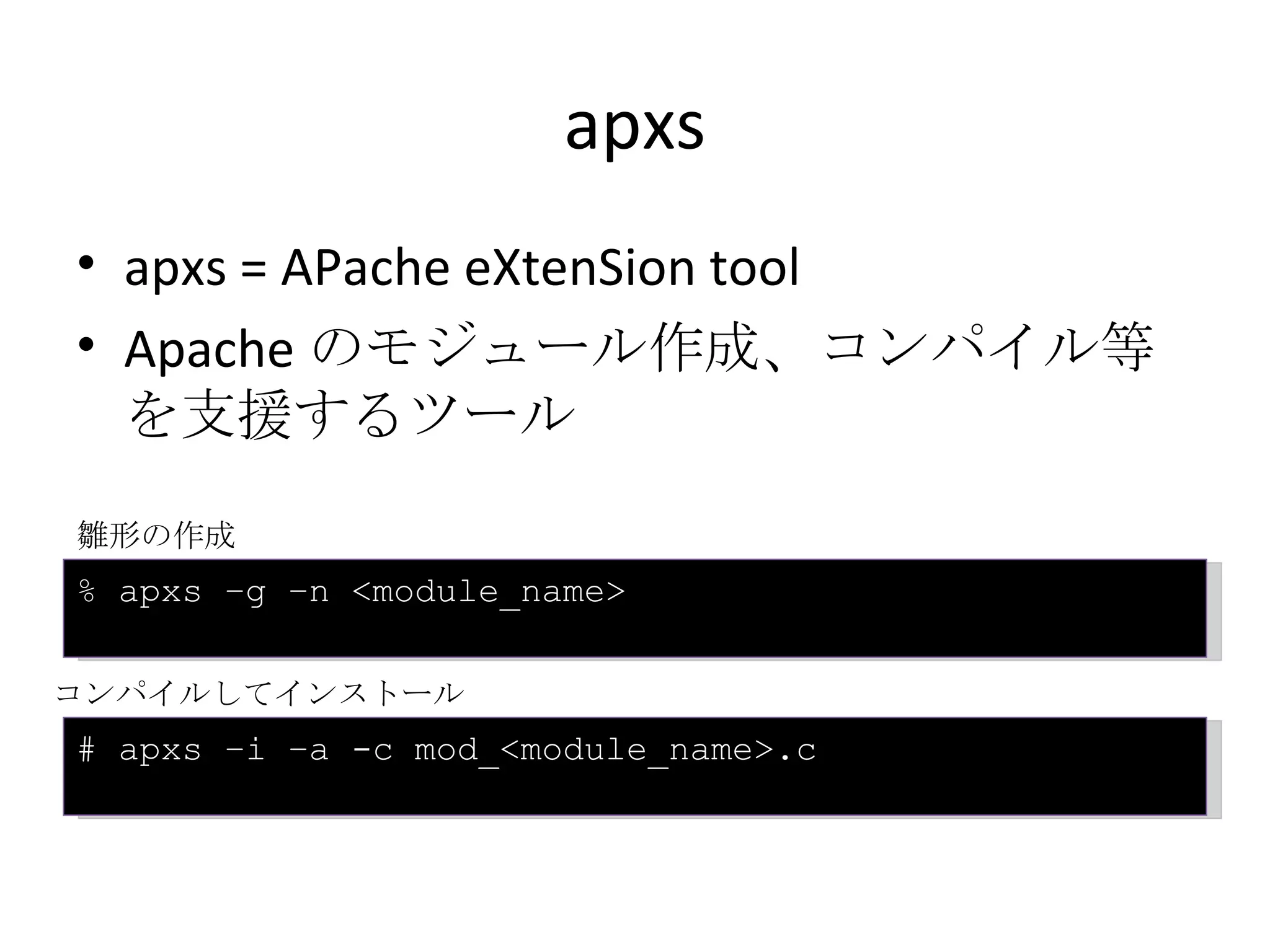 apxs

• apxs = APache eXtenSion tool
• Apache のモジュール作成、コンパイル等を支援するツール

雛形の作成

% apxs -g -n <module_name>

コンパイルしてインストール

# apxs -i -a -c mod_<module_name>.c